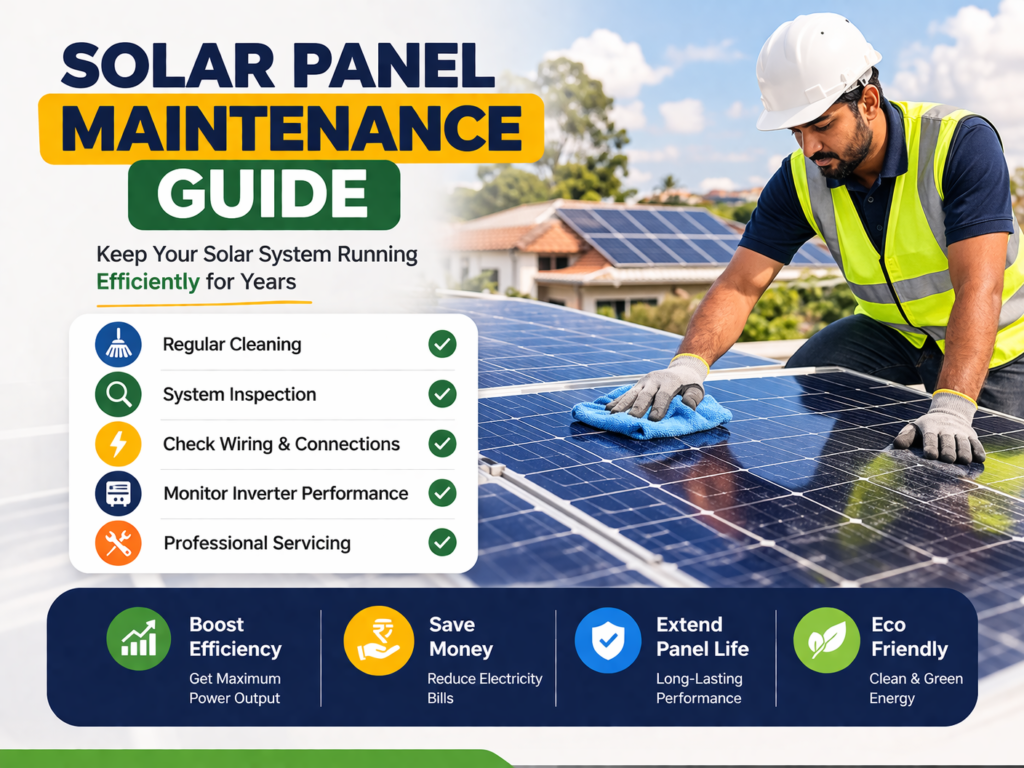 SOLAR PANEL
MAINTENANCE
GUIDE

Keep Your Solar System Running Efficiently for Years

Regular Cleaning
System Inspection
Check Wiring & Connections
Monitor Inverter Performance
Professional Servicing

Boost Efficiency
Get Maximum Power Output

Save Money
Reduce Electricity Bills

Extend Panel Life
Long-Lasting Performance

Eco Friendly
Clean & Green Energy